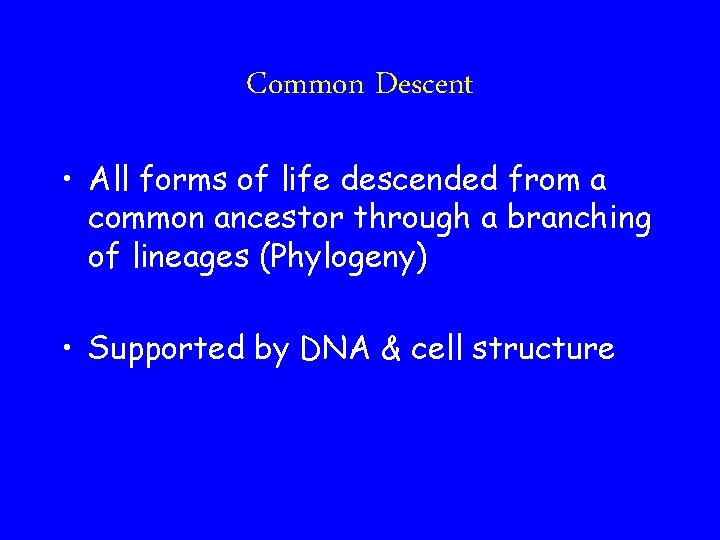 Common Descent

• All forms of life descended from a common ancestor through a branching of lineages (Phylogeny)

• Supported by DNA & cell structure